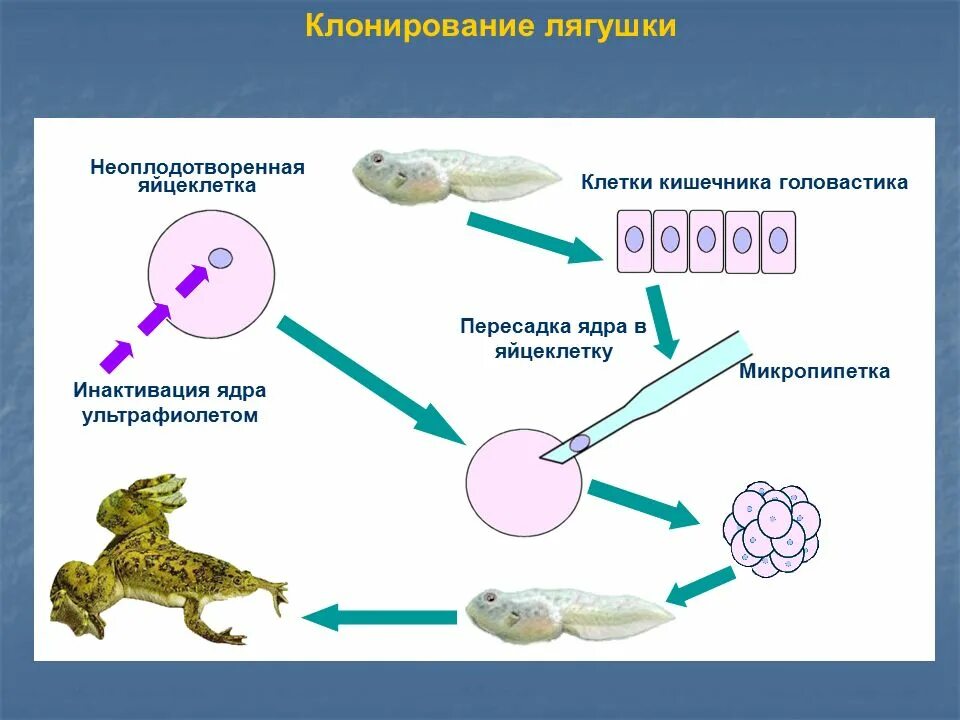 Клонирование лягушки

Неоплодотворенная яйцеклетка

Клетки кишечника головастика

Пересадка ядра в яйцеклетку

Микропипетка

Инактивация ядра ультрафиолетом